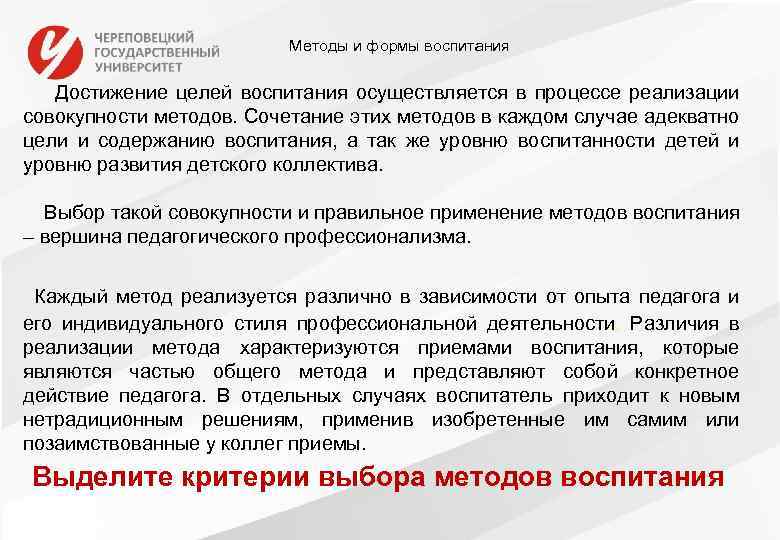 ЧЕРЕПОВЕЦКИЙ ГОСУДАРСТВЕННЫЙ УНИВЕРСИТЕТ

Методы и формы воспитания

Достижение целей воспитания осуществляется в процессе реализации совокупности методов. Сочетание этих методов в каждом случае адекватно цели и содержанию воспитания, а так же уровню воспитанности детей и уровню развития детского коллектива.

Выбор такой совокупности и правильное применение методов воспитания – вершина педагогического профессионализма.

Каждый метод реализуется различно в зависимости от опыта педагога и его индивидуального стиля профессиональной деятельности Различия в реализации метода характеризуются приемами воспитания, которые являются частью общего метода и представляют собой конкретное действие педагога. В отдельных случаях воспитатель приходит к новым нетрадиционным решениям, применив изобретенные им самим или позаимствованные у коллег приемы.

Выделите критерии выбора методов воспитания